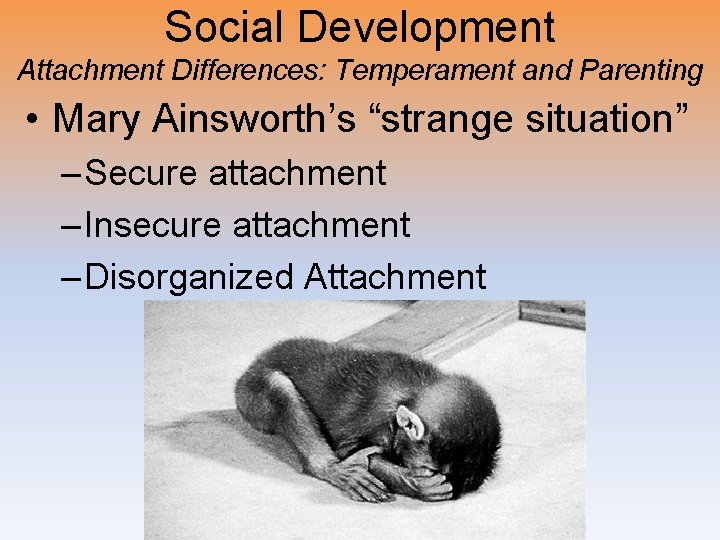 Social Development

Attachment Differences: Temperament and Parenting

• Mary Ainsworth's "strange situation"

– Secure attachment

– Insecure attachment

– Disorganized Attachment